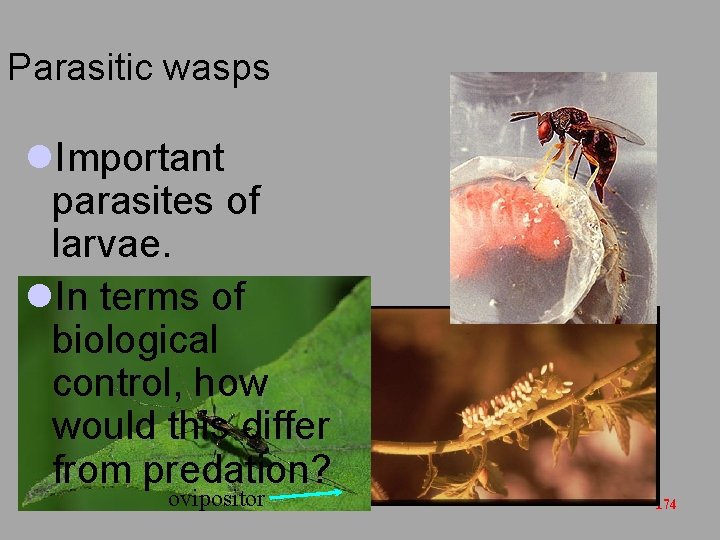 Parasitic wasps

Important parasites of larvae.

In terms of biological control, how would this differ from predation?

ovipositor

174